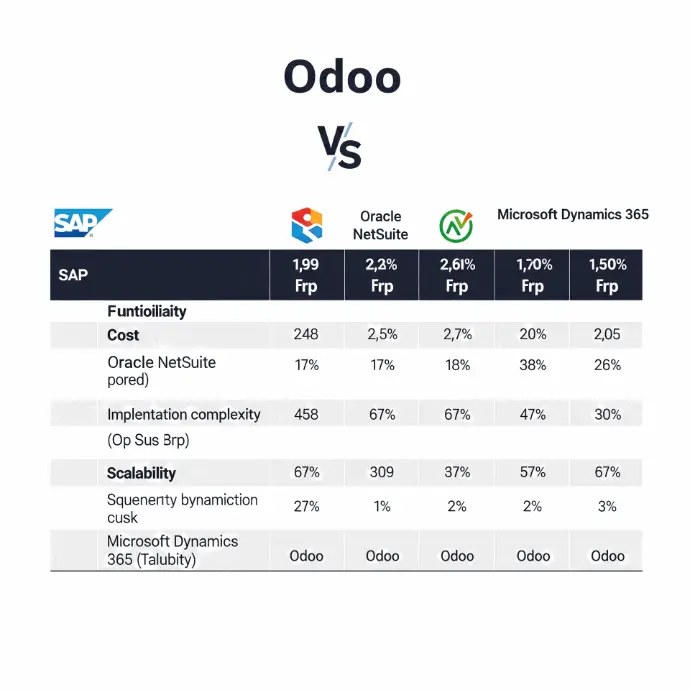 Odoo

VS

SAP

Oracle NetSuite

Microsoft Dynamics 365

| SAP | 1,99 Frp | 2,2% Frp | 2,61% Frp | 1,70% Frp | 1,50% Frp |
|---|---|---|---|---|---|
| Funtioiliaity | | | | | |
| Cost | 248 | 2,5% | 2,7% | 20% | 2,05 |
| Oracle NetSuite pored) | 17% | 17% | 18% | 38% | 26% |
| Implentation complexity | 458 | 67% | 67% | 47% | 30% |
| (Op Sus Brp) | | | | | |
| Scalability | 67% | 309 | 37% | 57% | 67% |
| Squenerity bynamiction cusk | 27% | 1% | 2% | 2% | 3% |
| Microsoft Dynamics 365 (Talubity) | Odoo | Odoo | Odoo | Odoo | Odoo |